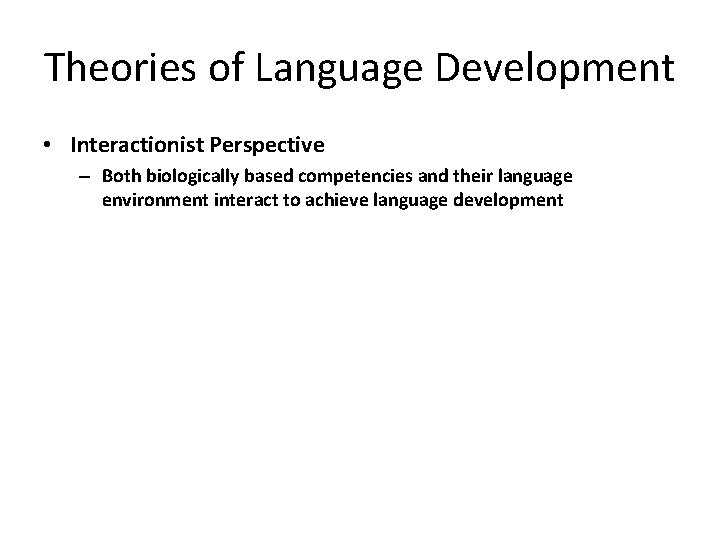 Theories of Language Development

• Interactionist Perspective

– Both biologically based competencies and their language environment interact to achieve language development